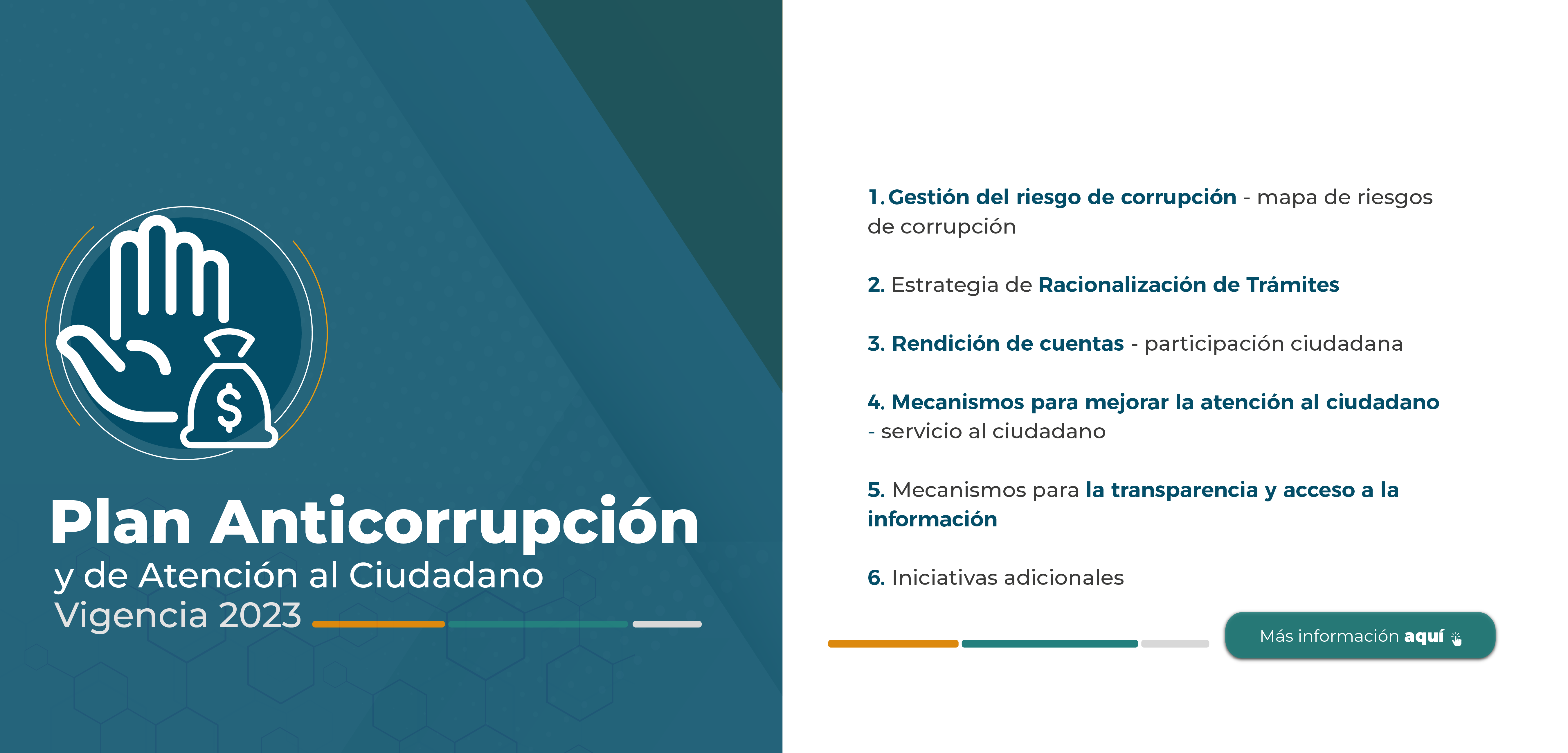 $
Plan Anticorrupción
y de Atención al Ciudadano
Vigencia 2023

1. Gestión del riesgo de corrupción - mapa de riesgos de corrupción

2. Estrategia de Racionalización de Trámites

3. Rendición de cuentas - participación ciudadana

4. Mecanismos para mejorar la atención al ciudadano - servicio al ciudadano

5. Mecanismos para la transparencia y acceso a la información

6. Iniciativas adicionales

Más información aquí